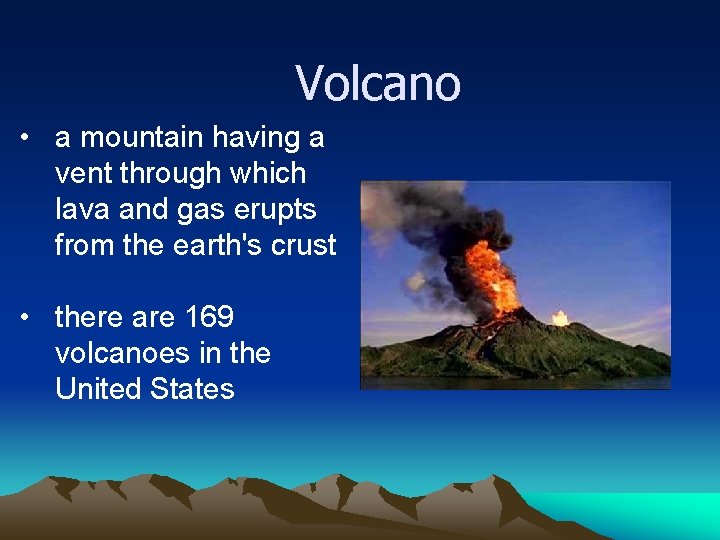 Volcano

• a mountain having a vent through which lava and gas erupts from the earth's crust

• there are 169 volcanoes in the United States